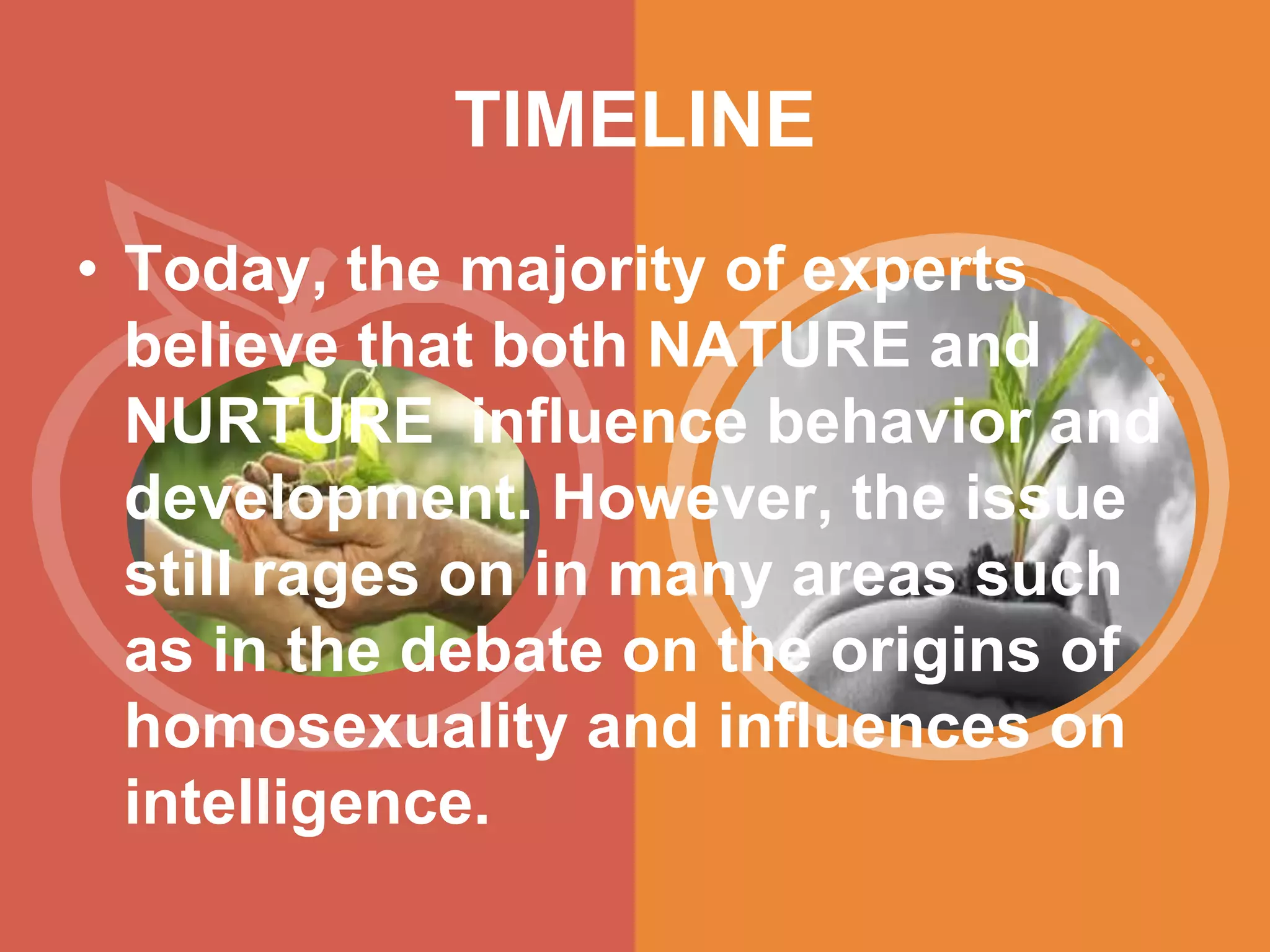 TIMELINE

• Today, the majority of experts believe that both NATURE and NURTURE influence behavior and development. However, the issue still rages on in many areas such as in the debate on the origins of homosexuality and influences on intelligence.